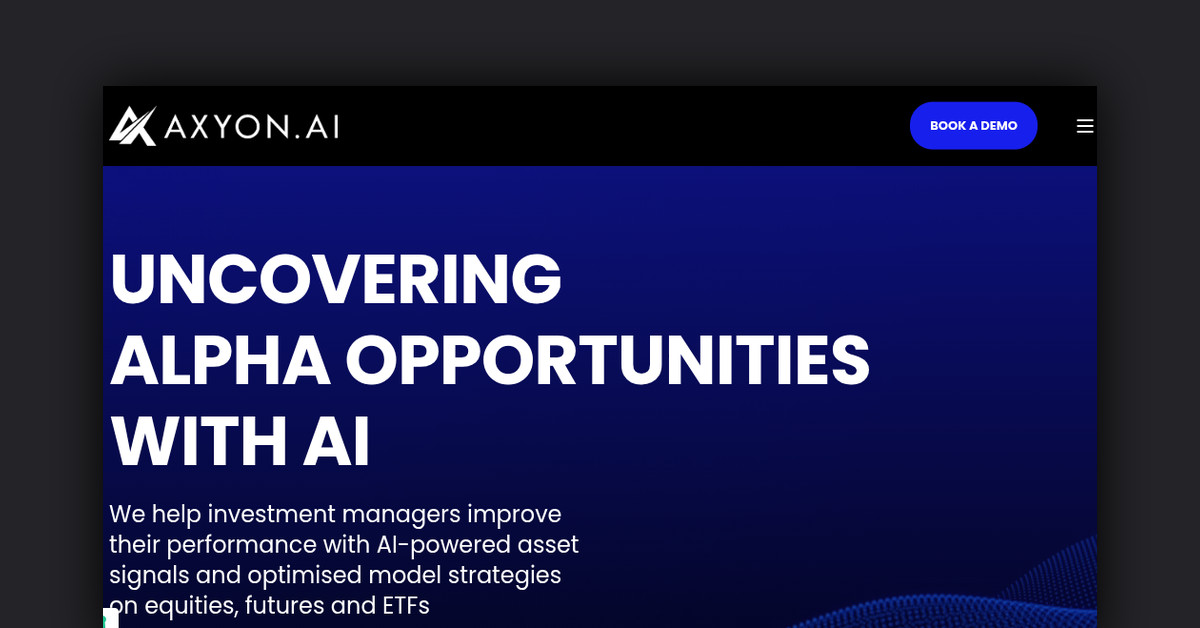 AXYON.AI

BOOK A DEMO

UNCOVERING ALPHA OPPORTUNITIES WITH AI

We help investment managers improve their performance with AI-powered asset signals and optimised model strategies on equities, futures and ETFs